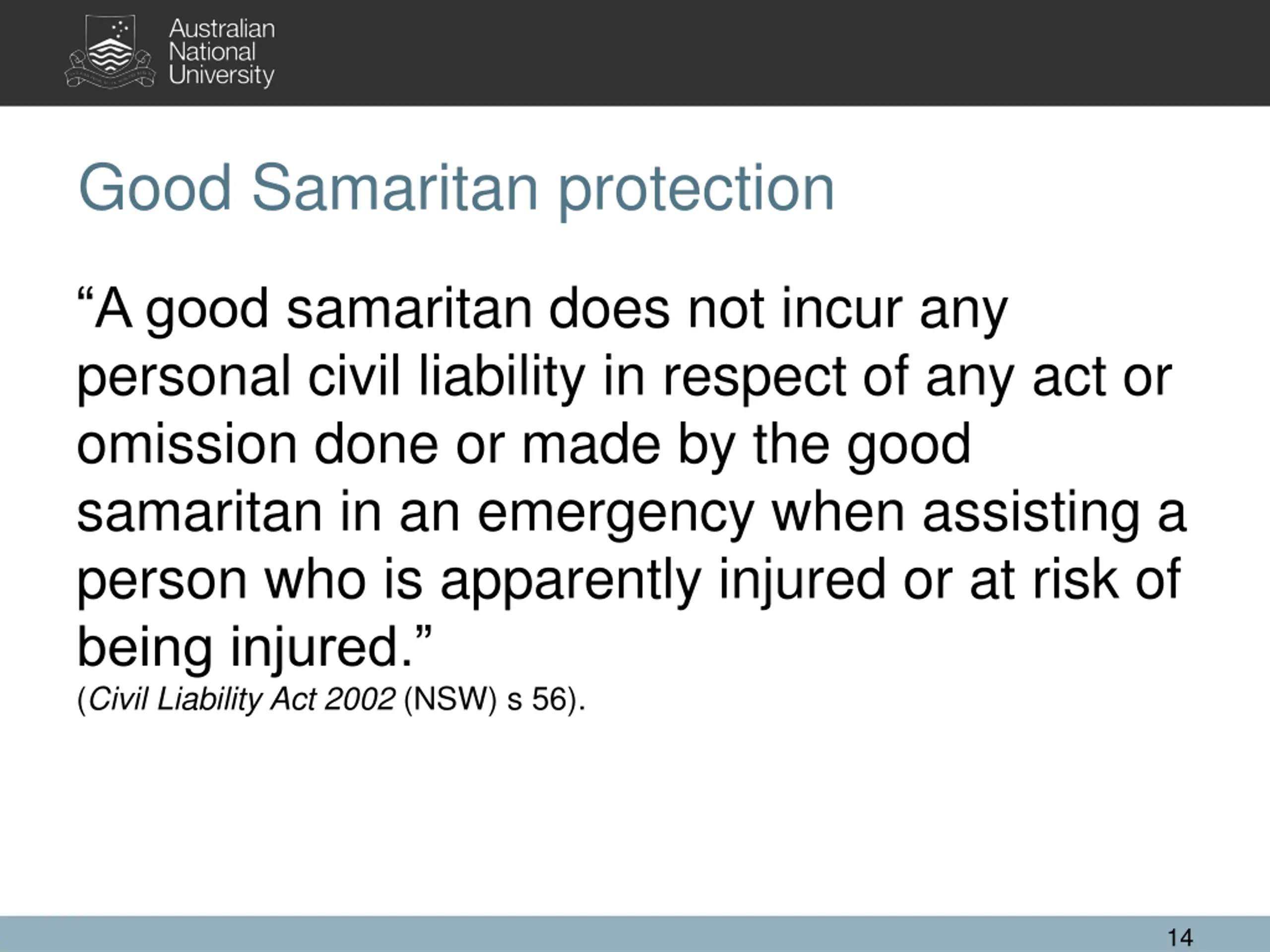 Australian National University

Good Samaritan protection

“A good samaritan does not incur any personal civil liability in respect of any act or omission done or made by the good samaritan in an emergency when assisting a person who is apparently injured or at risk of being injured.”
(Civil Liability Act 2002 (NSW) s 56).

14